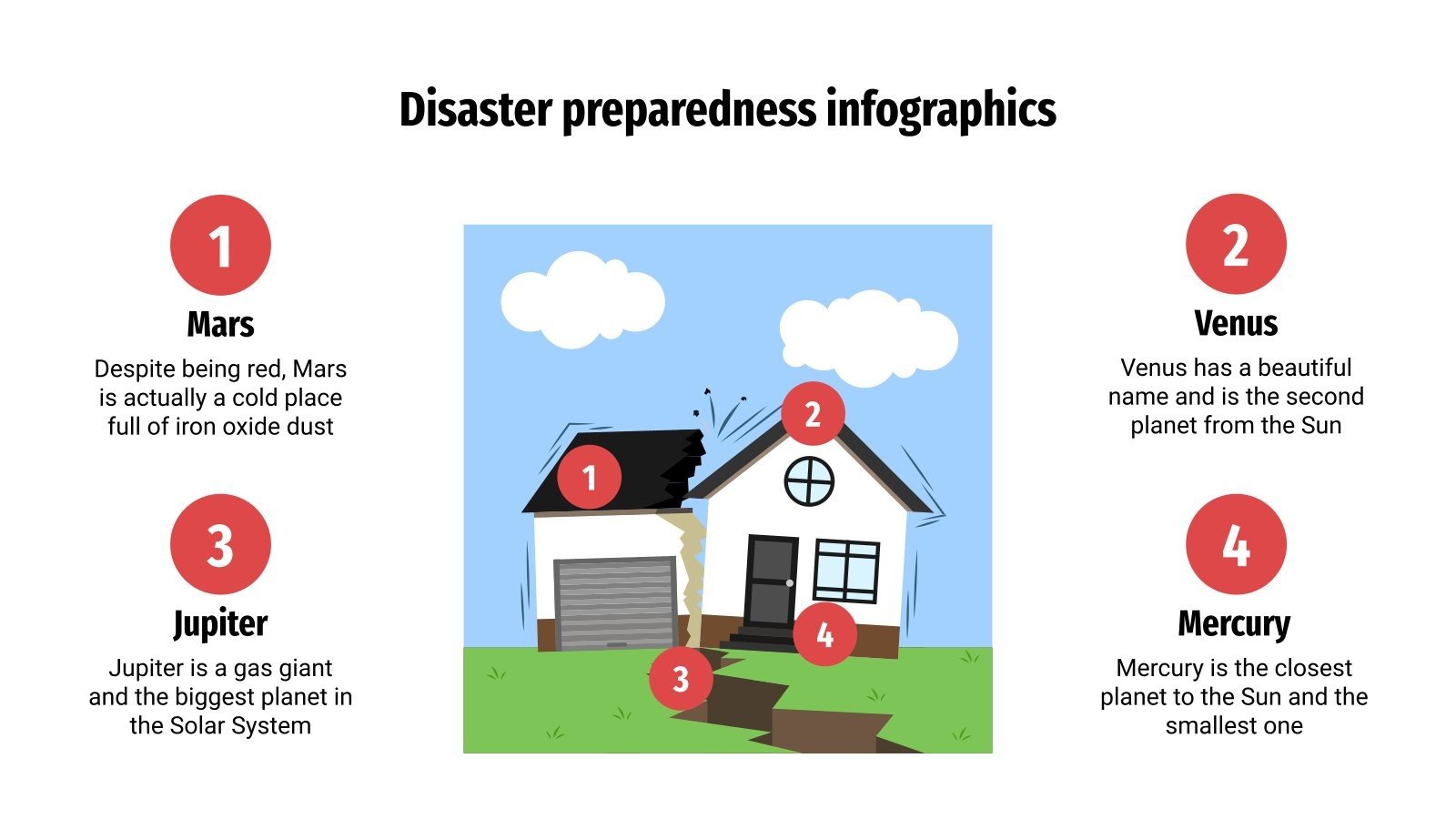 Disaster preparedness infographics

1

Mars

Despite being red, Mars is actually a cold place full of iron oxide dust

3

Jupiter

Jupiter is a gas giant and the biggest planet in the Solar System

1

2

3

4

2

Venus

Venus has a beautiful name and is the second planet from the Sun

4

Mercury

Mercury is the closest planet to the Sun and the smallest one